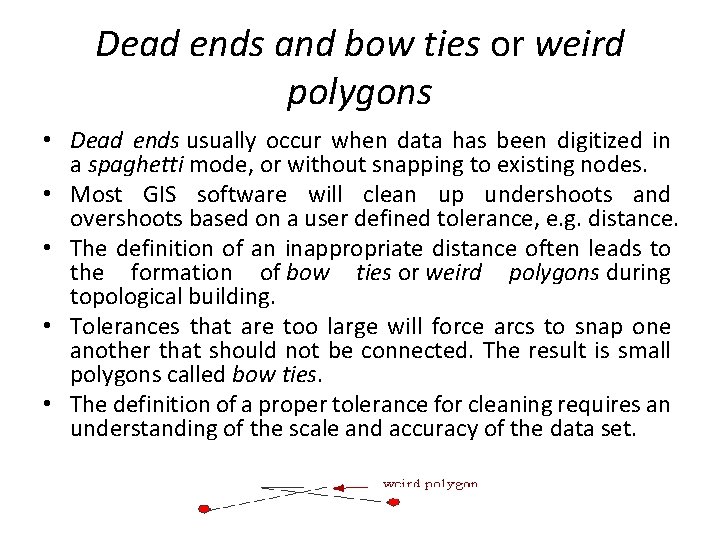 Dead ends and bow ties or weird polygons

• Dead ends usually occur when data has been digitized in a spaghetti mode, or without snapping to existing nodes.

• Most GIS software will clean up undershoots and overshoots based on a user defined tolerance, e.g. distance.

• The definition of an inappropriate distance often leads to the formation of bow ties or weird polygons during topological building.

• Tolerances that are too large will force arcs to snap one another that should not be connected. The result is small polygons called bow ties.

• The definition of a proper tolerance for cleaning requires an understanding of the scale and accuracy of the data set.

weird polygon